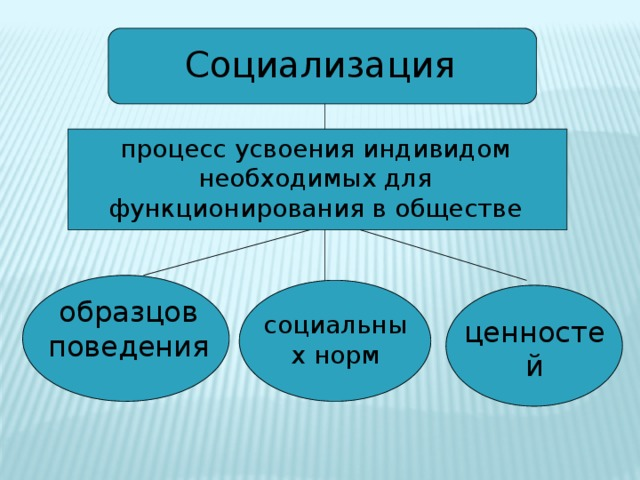 Социализация

процесс усвоения индивидом необходимых для функционирования в обществе

образцов поведения

социальны х норм

ценносте й